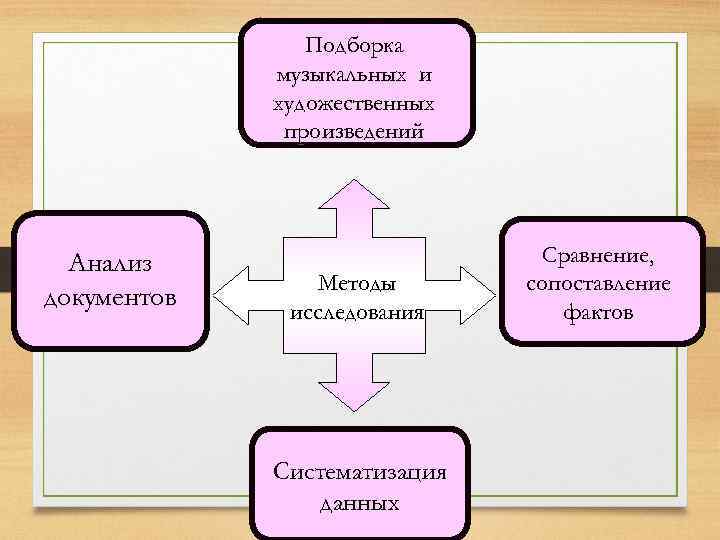 Подборка музыкальных и художественных произведений

Анализ документов

Методы исследования

Сравнение, сопоставление фактов

Систематизация данных